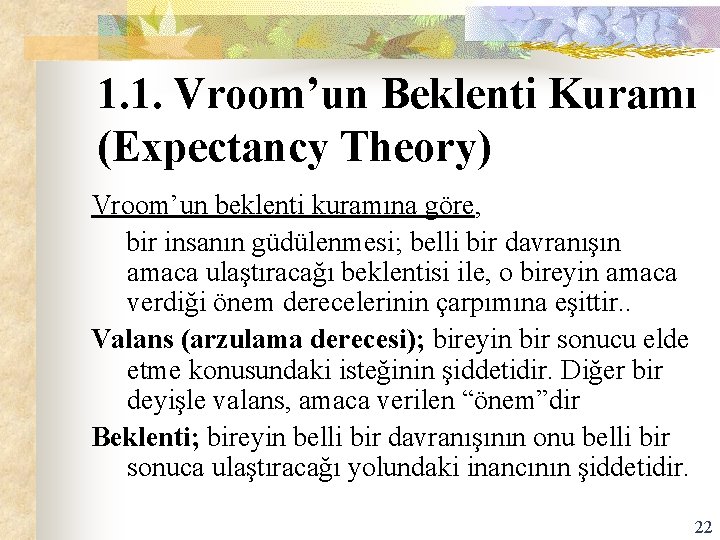 1.1. Vroom’un Beklenti Kuramı (Expectancy Theory)

Vroom’un beklenti kuramına göre,

bir insanın güdülenmesi; belli bir davranışın amaca ulaştıracağı beklentisi ile, o bireyin amaca verdiği önem derecelerinin çarpımına eşittir..

Valans (arzulama derecesi); bireyin bir sonucu elde etme konusundaki isteğinin şiddetidir. Diğer bir deyişle valans, amaca verilen “önem”dir

Beklenti; bireyin belli bir davranışının onu belli bir sonuca ulaştıracağı yolundaki inancının şiddetidir.

22